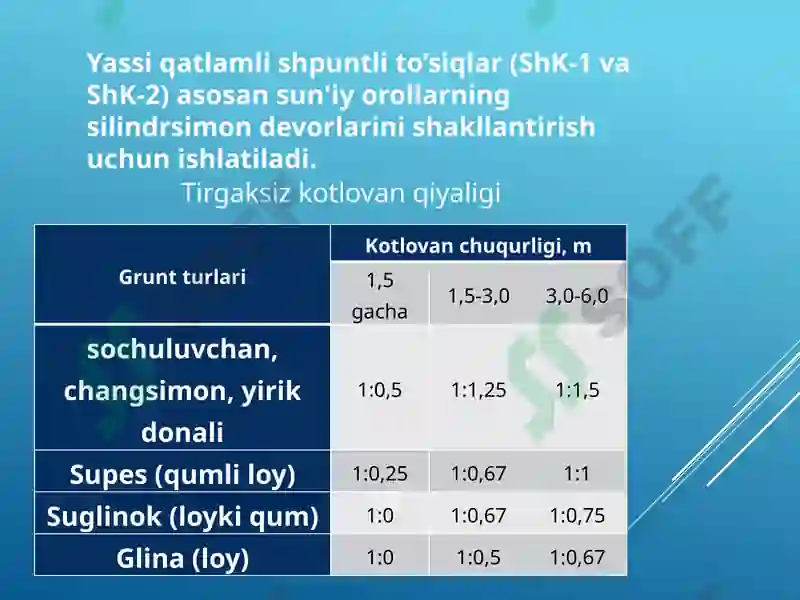 Yassi qatlamli shpuntli to'siqlar (ShK-1 va ShK-2) asosan sun'iy orollarning silindrsimon devorlarini shakllantirish uchun ishlatiladi.

Tirgaksiz kotlovan qiyaligi

| Grunt turlari | Kotlovan chuqurligi, m | | |
|---|---|---|---|
| | 1,5 gacha | 1,5-3,0 | 3,0-6,0 |
| sochuluvchan, changsimon, yirik donali | 1:0,5 | 1:1,25 | 1:1,5 |
| Supes (qumli loy) | 1:0,25 | 1:0,67 | 1:1 |
| Suglinok (loyki qum) | 1:0 | 1:0,67 | 1:0,75 |
| Glina (loy) | 1:0 | 1:0,5 | 1:0,67 |

SOFF